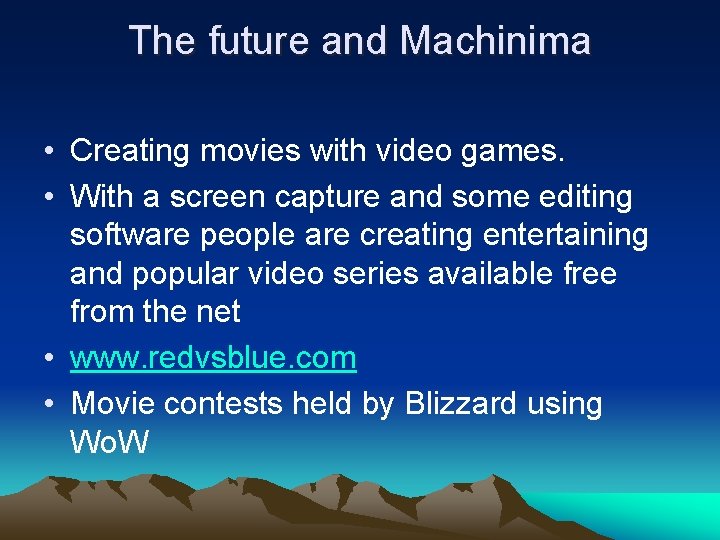 The future and Machinima

• Creating movies with video games.
• With a screen capture and some editing software people are creating entertaining and popular video series available free from the net
• www.redvsblue.com
• Movie contests held by Blizzard using WoW